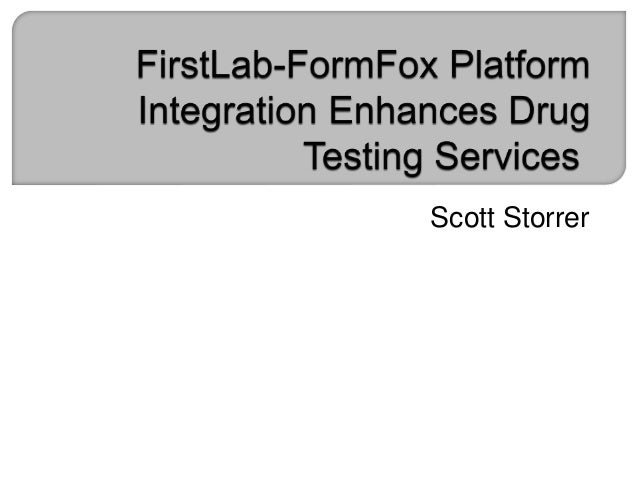 FirstLab-FormFox Platform Integration Enhances Drug Testing Services

Scott Storrer